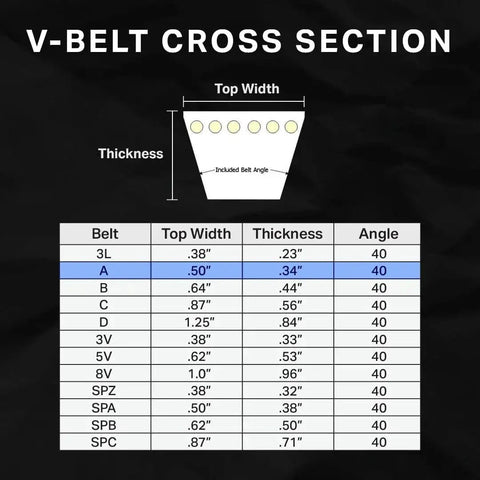 V-BELT CROSS SECTION

Top Width

Thickness

Included Belt Angle

| Belt | Top Width | Thickness | Angle |
|---|---|---|---|
| 3L | .38" | .23" | 40 |
| A | .50" | .34" | 40 |
| B | .64" | .44" | 40 |
| C | .87" | .56" | 40 |
| D | 1.25" | .84" | 40 |
| 3V | .38" | .33" | 40 |
| 5V | .62" | .53" | 40 |
| 8V | 1.0" | .96" | 40 |
| SPZ | .38" | .32" | 40 |
| SPA | .50" | .38" | 40 |
| SPB | .62" | .50" | 40 |
| SPC | .87" | .71" | 40 |